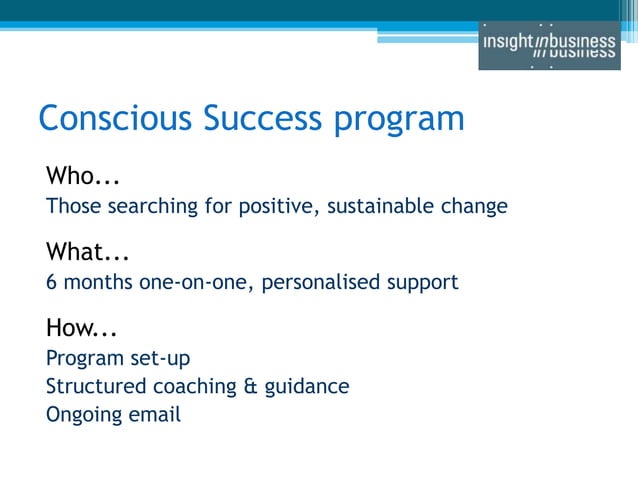 insight in business

Conscious Success program

Who...
Those searching for positive, sustainable change

What...
6 months one-on-one, personalised support

How...
Program set-up
Structured coaching & guidance
Ongoing email